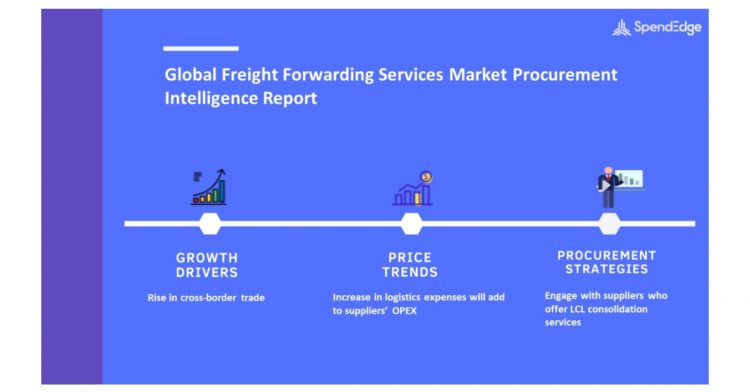 SpendEdge

Global Freight Forwarding Services Market Procurement Intelligence Report

GROWTH DRIVERS

Rise in cross-border trade

PRICE TRENDS

Increase in logistics expenses will add to suppliers' OPEX

PROCUREMENT STRATEGIES

Engage with suppliers who offer LCL consolidation services